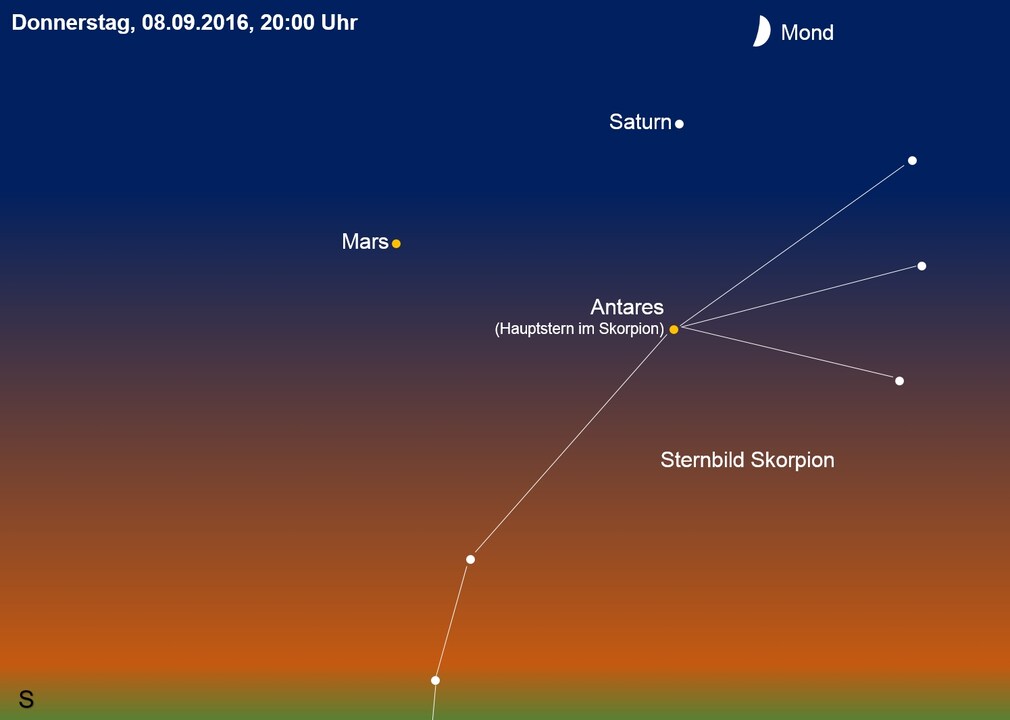 Donnerstag, 08.09.2016, 20:00 Uhr

Mond

Saturn

Mars

Antares
(Hauptstern im Skorpion)

Sternbild Skorpion

S